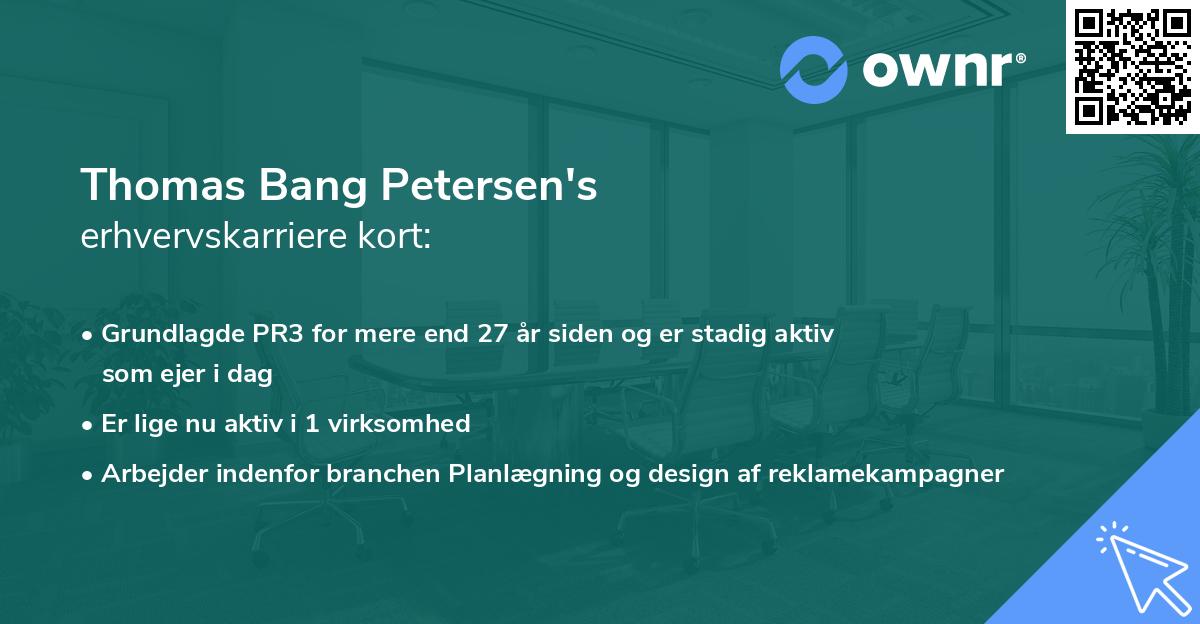 ownr®

Thomas Bang Petersen's
erhvervskarriere kort:

• Grundlagde PR3 for mere end 27 år siden og er stadig aktiv som ejer i dag
• Er lige nu aktiv i 1 virksomhed
• Arbejder indenfor branchen Planlægning og design af reklamekampagner